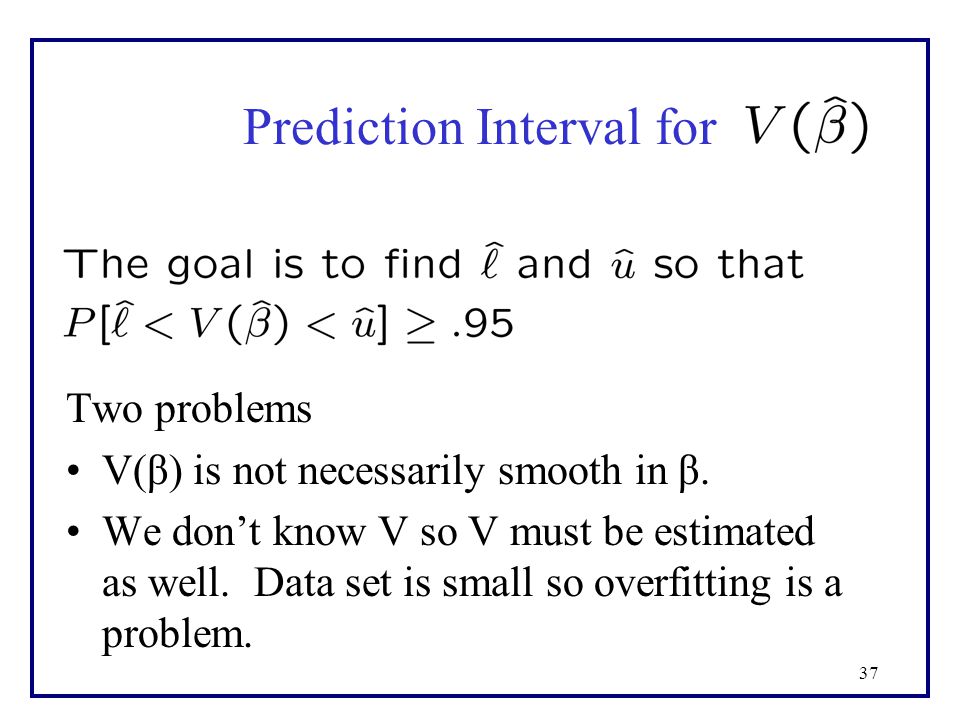 Prediction Interval for $V(\widehat{\beta})$

The goal is to find $\widehat{\ell}$ and $\widehat{u}$ so that $P[\widehat{\ell} < V(\widehat{\beta}) < \widehat{u}] \geq .95$

Two problems

• V(β) is not necessarily smooth in β.

• We don't know V so V must be estimated as well. Data set is small so overfitting is a problem.

37